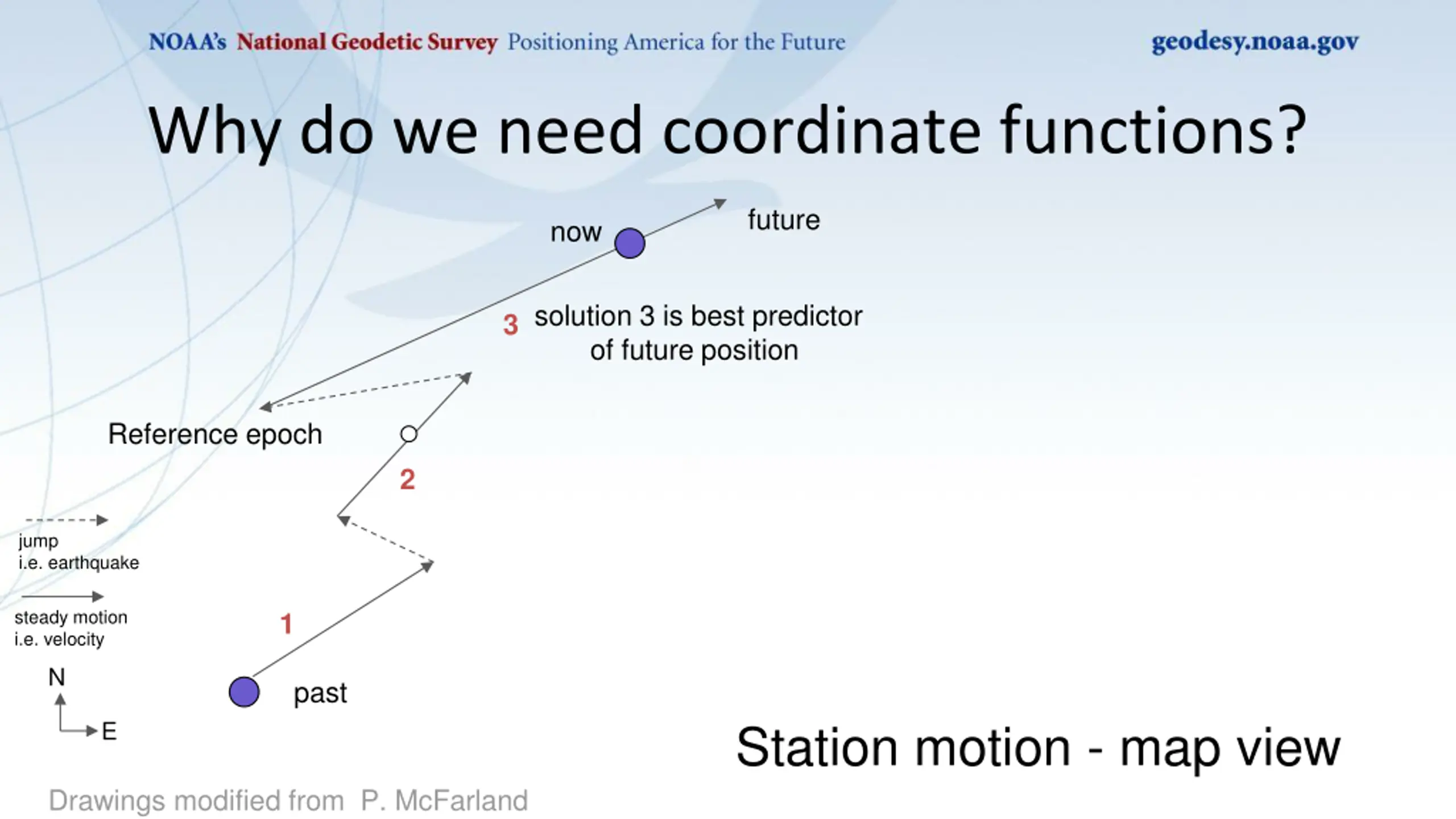 NOAA's National Geodetic Survey Positioning America for the Future geodesy.noaa.gov

Why do we need coordinate functions?

now

future

3 solution 3 is best predictor of future position

Reference epoch

2

jump
i.e. earthquake

steady motion
i.e. velocity

1

N

E

past

Station motion - map view

Drawings modified from P. McFarland